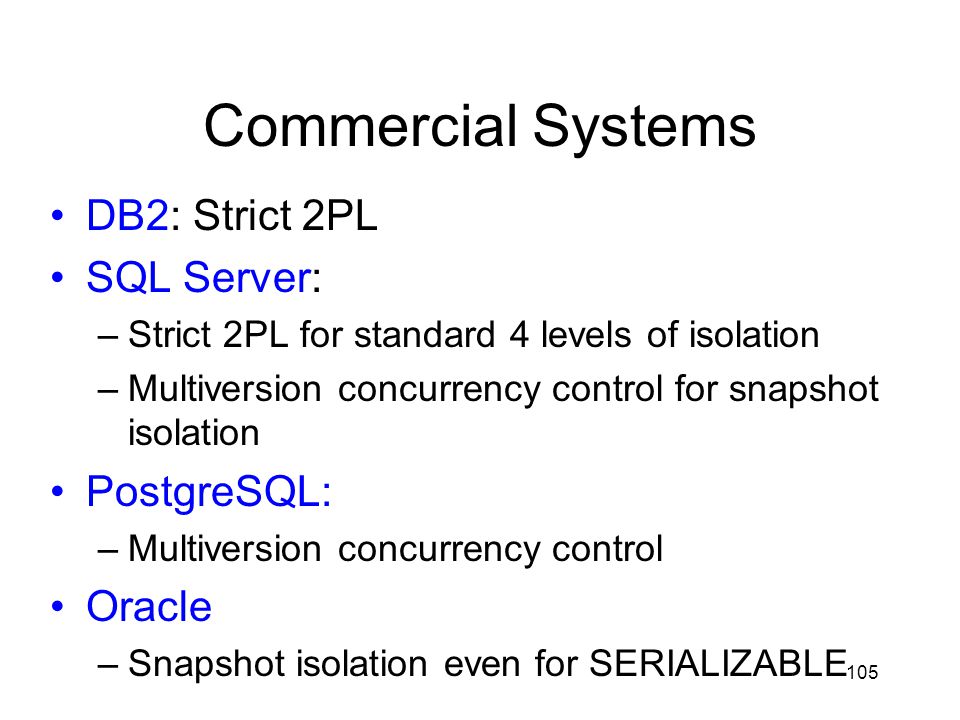 Commercial Systems

• DB2: Strict 2PL
• SQL Server:
– Strict 2PL for standard 4 levels of isolation
– Multiversion concurrency control for snapshot isolation
• PostgreSQL:
– Multiversion concurrency control
• Oracle
– Snapshot isolation even for SERIALIZABLE

105